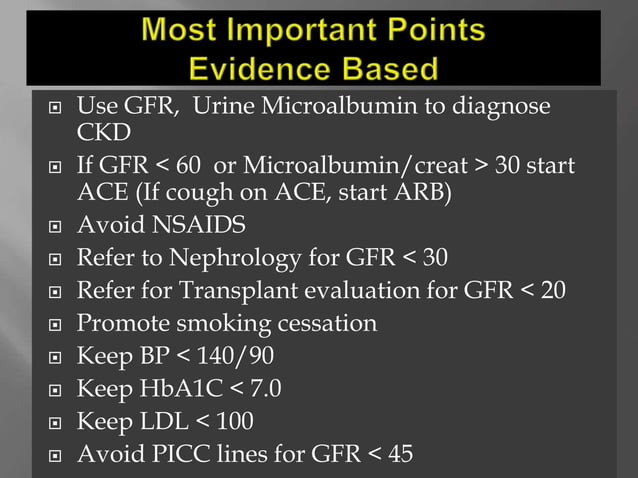 Most Important Points
Evidence Based

- Use GFR, Urine Microalbumin to diagnose CKD
- If GFR < 60 or Microalbumin/creat > 30 start ACE (If cough on ACE, start ARB)
- Avoid NSAIDS
- Refer to Nephrology for GFR < 30
- Refer for Transplant evaluation for GFR < 20
- Promote smoking cessation
- Keep BP < 140/90
- Keep HbA1C < 7.0
- Keep LDL < 100
- Avoid PICC lines for GFR < 45